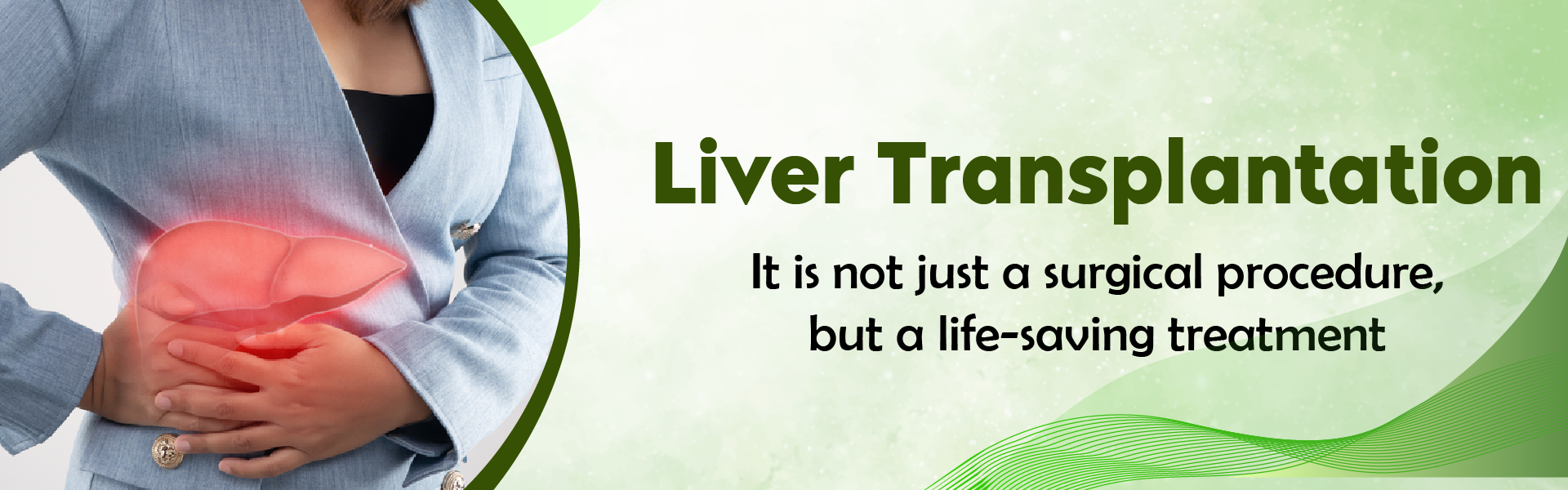 Liver Transplantation

It is not just a surgical procedure, but a life-saving treatment